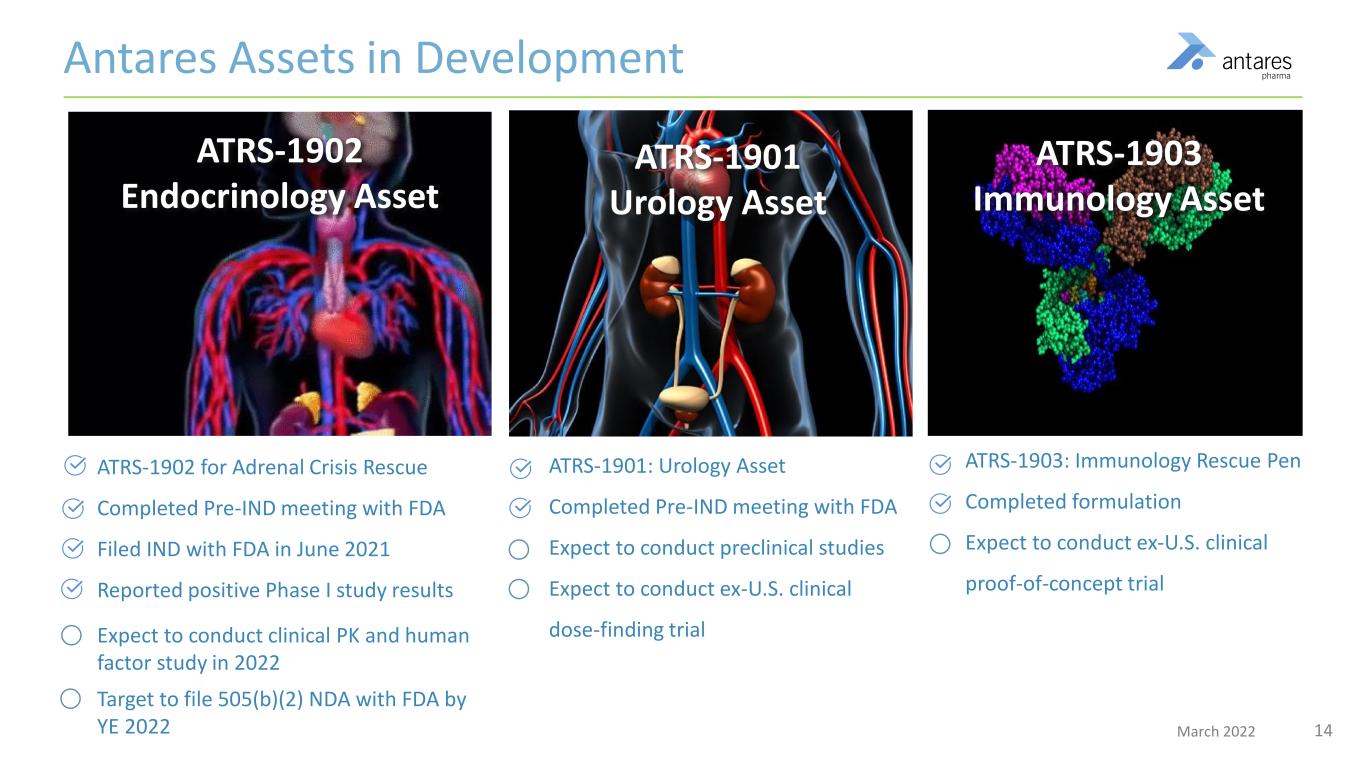 Antares Assets in Development

antares pharma

ATRS-1902
Endocrinology Asset

ATRS-1902 for Adrenal Crisis Rescue

Completed Pre-IND meeting with FDA

Filed IND with FDA in June 2021

Reported positive Phase I study results

Expect to conduct clinical PK and human factor study in 2022

Target to file 505(b)(2) NDA with FDA by YE 2022

ATRS-1901
Urology Asset

ATRS-1901: Urology Asset

Completed Pre-IND meeting with FDA

Expect to conduct preclinical studies

Expect to conduct ex-U.S. clinical dose-finding trial

ATRS-1903
Immunology Asset

ATRS-1903: Immunology Rescue Pen

Completed formulation

Expect to conduct ex-U.S. clinical proof-of-concept trial

March 2022 14